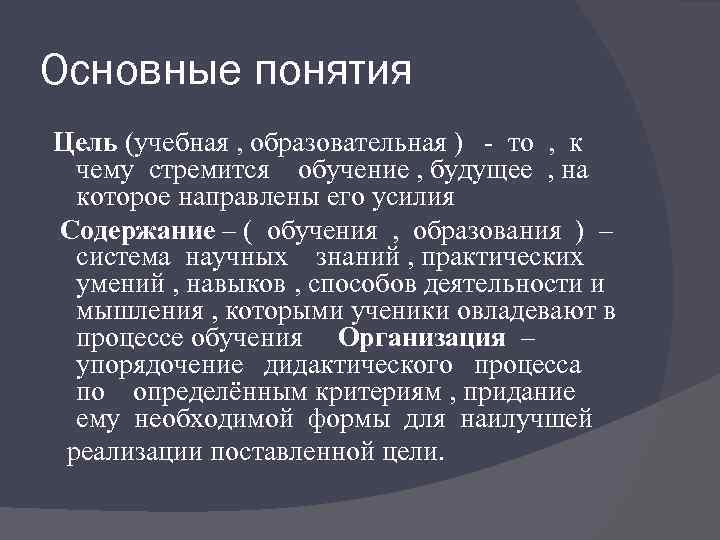 Основные понятия

Цель (учебная , образовательная ) - то , к чему стремится обучение , будущее , на которое направлены его усилия

Содержание – ( обучения , образования ) – система научных знаний , практических умений , навыков , способов деятельности и мышления , которыми ученики овладевают в процессе обучения Организация – упорядочение дидактического процесса по определённым критериям , придание ему необходимой формы для наилучшей реализации поставленной цели.